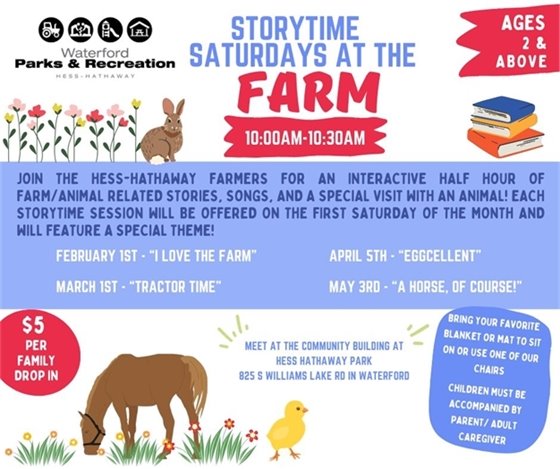 Waterford
Parks & Recreation
HESS-HATHAWAY

STORYTIME SATURDAYS AT THE
FARM

10:00AM-10:30AM

AGES 2 & ABOVE

JOIN THE HESS-HATHAWAY FARMERS FOR AN INTERACTIVE HALF HOUR OF FARM/ANIMAL RELATED STORIES, SONGS, AND A SPECIAL VISIT WITH AN ANIMAL! EACH STORYTIME SESSION WILL BE OFFERED ON THE FIRST SATURDAY OF THE MONTH AND WILL FEATURE A SPECIAL THEME!

FEBRUARY 1ST - "I LOVE THE FARM"

MARCH 1ST - "TRACTOR TIME"

APRIL 5TH - "EGGCELLENT"

MAY 3RD - "A HORSE, OF COURSE!"

$5 PER FAMILY DROP IN

MEET AT THE COMMUNITY BUILDING AT HESS HATHAWAY PARK
825 S WILLIAMS LAKE RD IN WATERFORD

BRING YOUR FAVORITE BLANKET OR MAT TO SIT ON OR USE ONE OF OUR CHAIRS

CHILDREN MUST BE ACCOMPANIED BY PARENT/ ADULT CAREGIVER